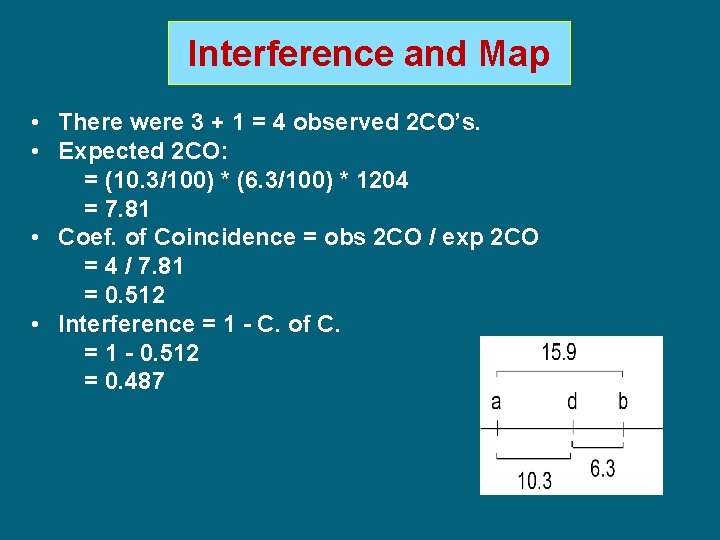 Interference and Map

• There were 3 + 1 = 4 observed 2CO's.
• Expected 2CO:
= (10.3/100) * (6.3/100) * 1204
= 7.81
• Coef. of Coincidence = obs 2CO / exp 2CO
= 4 / 7.81
= 0.512
• Interference = 1 - C. of C.
= 1 - 0.512
= 0.487

15.9
a d b
10.3 6.3